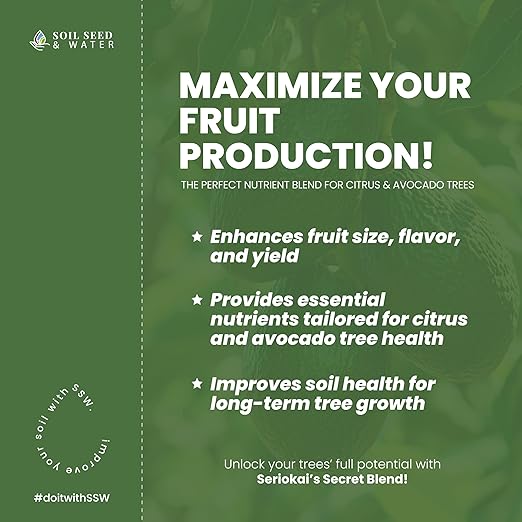 SOIL SEED & WATER

MAXIMIZE YOUR FRUIT PRODUCTION!

THE PERFECT NUTRIENT BLEND FOR CITRUS & AVOCADO TREES

★ Enhances fruit size, flavor, and yield

★ Provides essential nutrients tailored for citrus and avocado tree health

★ Improves soil health for long-term tree growth

Unlock your trees' full potential with Seriokai's Secret Blend!

improve your soil with SSW.

#doitwithSSW